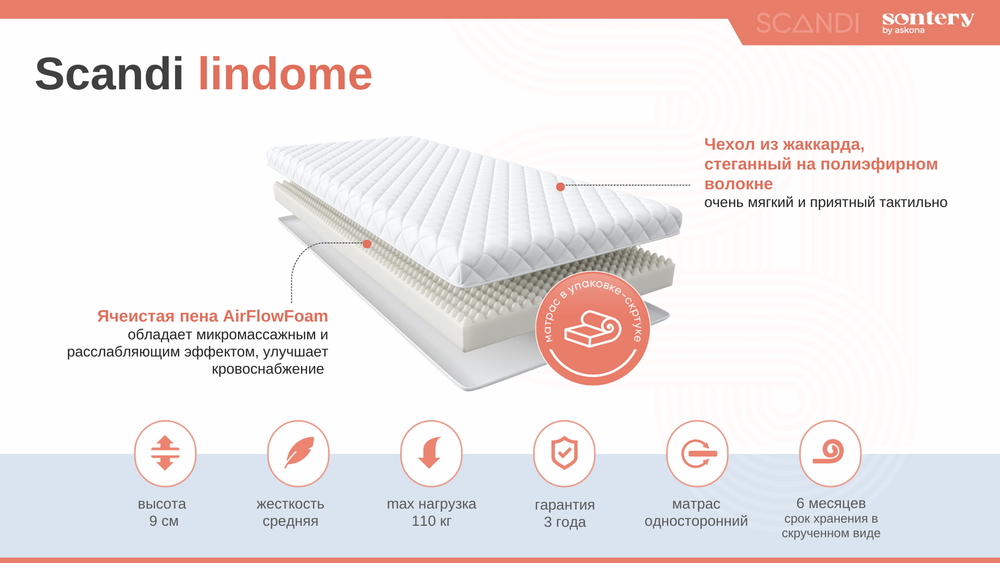 SCANDI sontery by askona

Scandi lindome

Чехол из жаккарда, стеганный на полиэфирном волокне
очень мягкий и приятный тактильно

Ячеистая пена AirFlowFoam
обладает микромассажным и расслабляющим эффектом, улучшает кровоснабжение

матрас в упаковке-скрутке

высота
9 см

жесткость
средняя

max нагрузка
110 кг

гарантия
3 года

матрас
односторонний

6 месяцев
срок хранения в скрученном виде